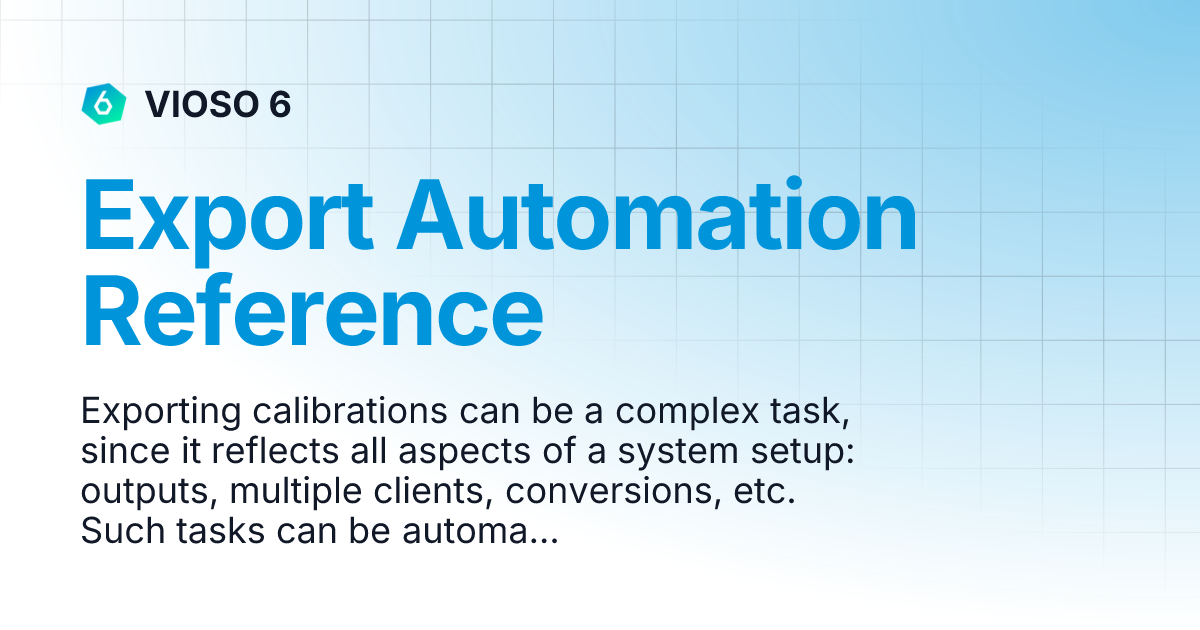 6 VIOSO 6

Export Automation Reference

Exporting calibrations can be a complex task, since it reflects all aspects of a system setup: outputs, multiple clients, conversions, etc. Such tasks can be automa...